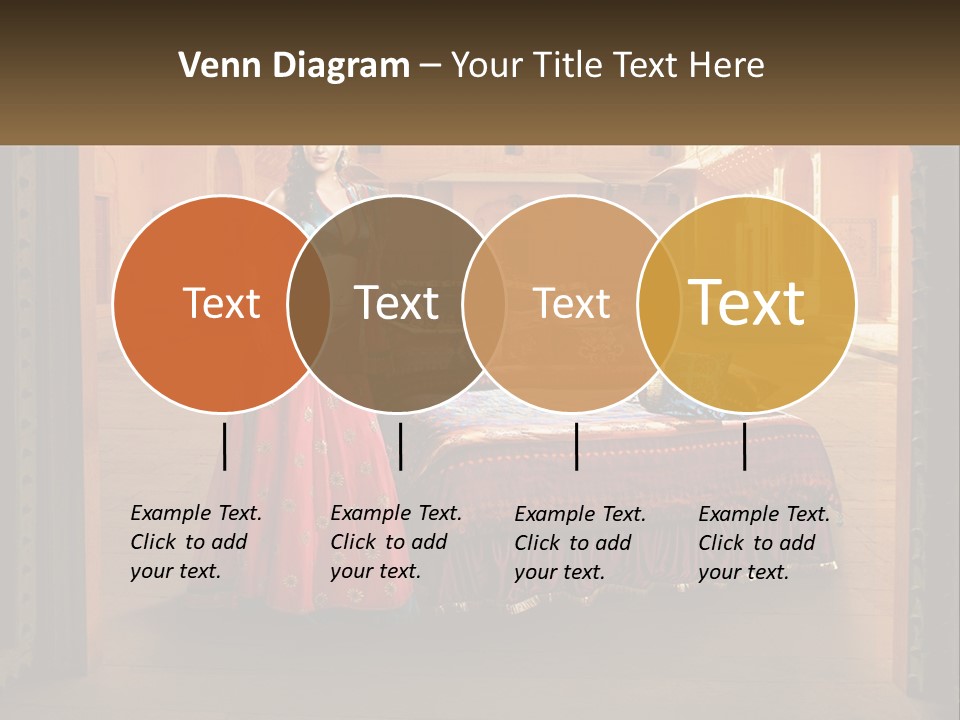 Venn Diagram – Your Title Text Here

Text

Text

Text

Text

Example Text. Click to add your text.

Example Text. Click to add your text.

Example Text. Click to add your text.

Example Text. Click to add your text.